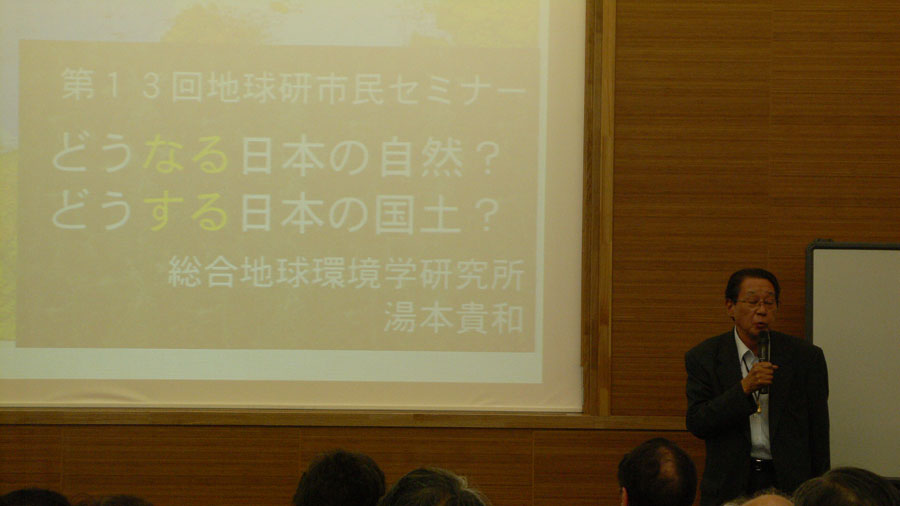 第１３回地球研市民セミナー

どうなる日本の自然？
どうする日本の国土？

総合地球環境学研究所
湯本貴和